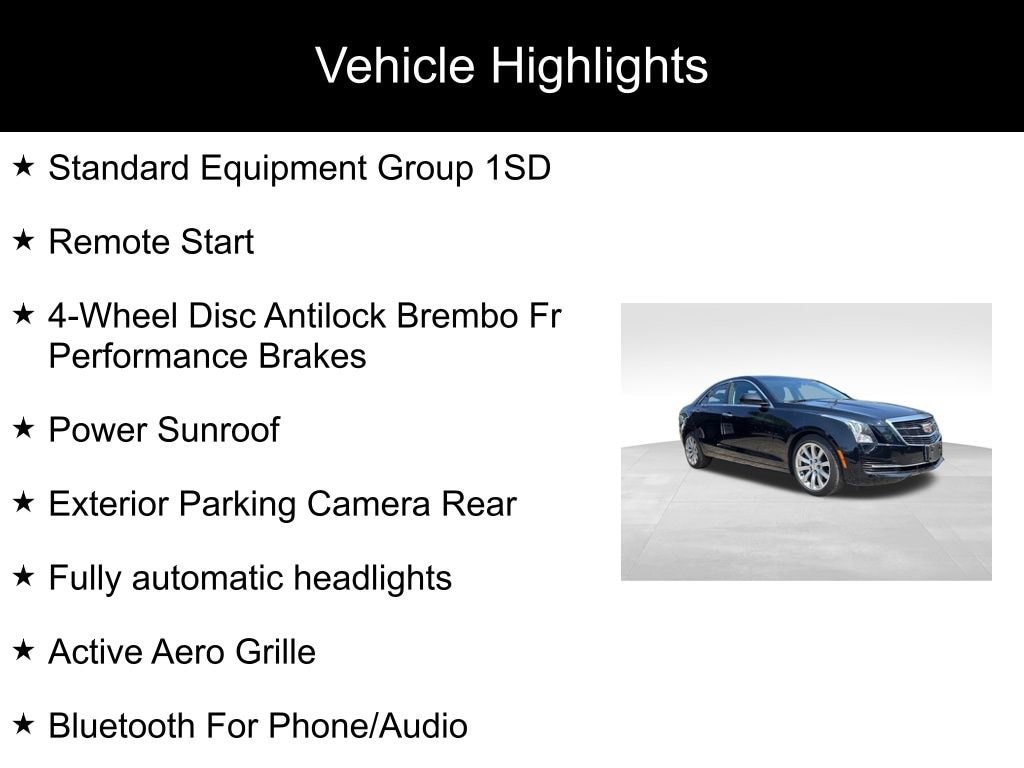 Vehicle Highlights

★ Standard Equipment Group 1SD

★ Remote Start

★ 4-Wheel Disc Antilock Brembo Fr Performance Brakes

★ Power Sunroof

★ Exterior Parking Camera Rear

★ Fully automatic headlights

★ Active Aero Grille

★ Bluetooth For Phone/Audio